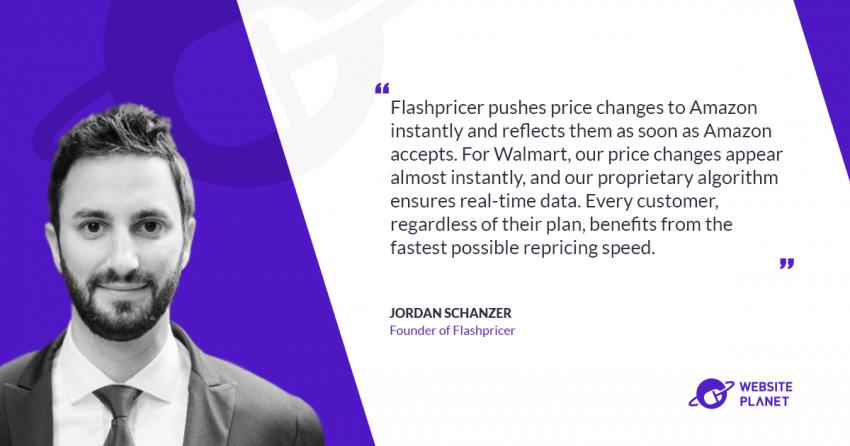 “

Flashpricer pushes price changes to Amazon instantly and reflects them as soon as Amazon accepts. For Walmart, our price changes appear almost instantly, and our proprietary algorithm ensures real-time data. Every customer, regardless of their plan, benefits from the fastest possible repricing speed.

”

JORDAN SCHANZER
Founder of Flashpricer

WEBSITE PLANET